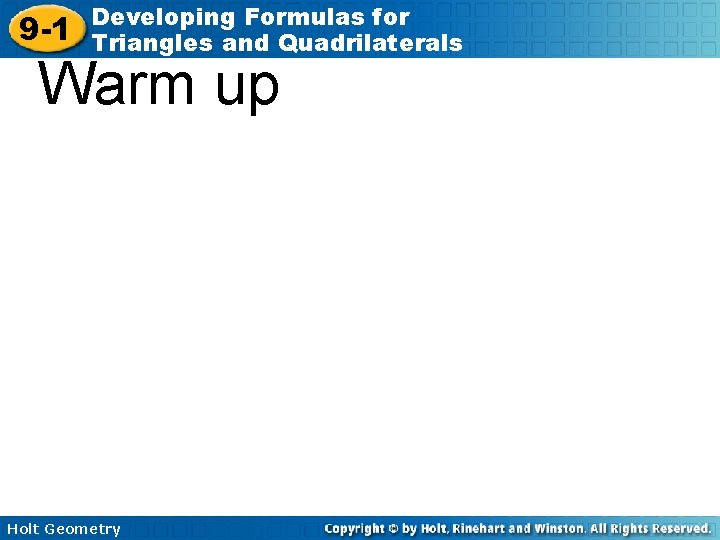 9-1 Developing Formulas for Triangles and Quadrilaterals

Warm up

Holt Geometry

Copyright © by Holt, Rinehart and Winston. All Rights Reserved.